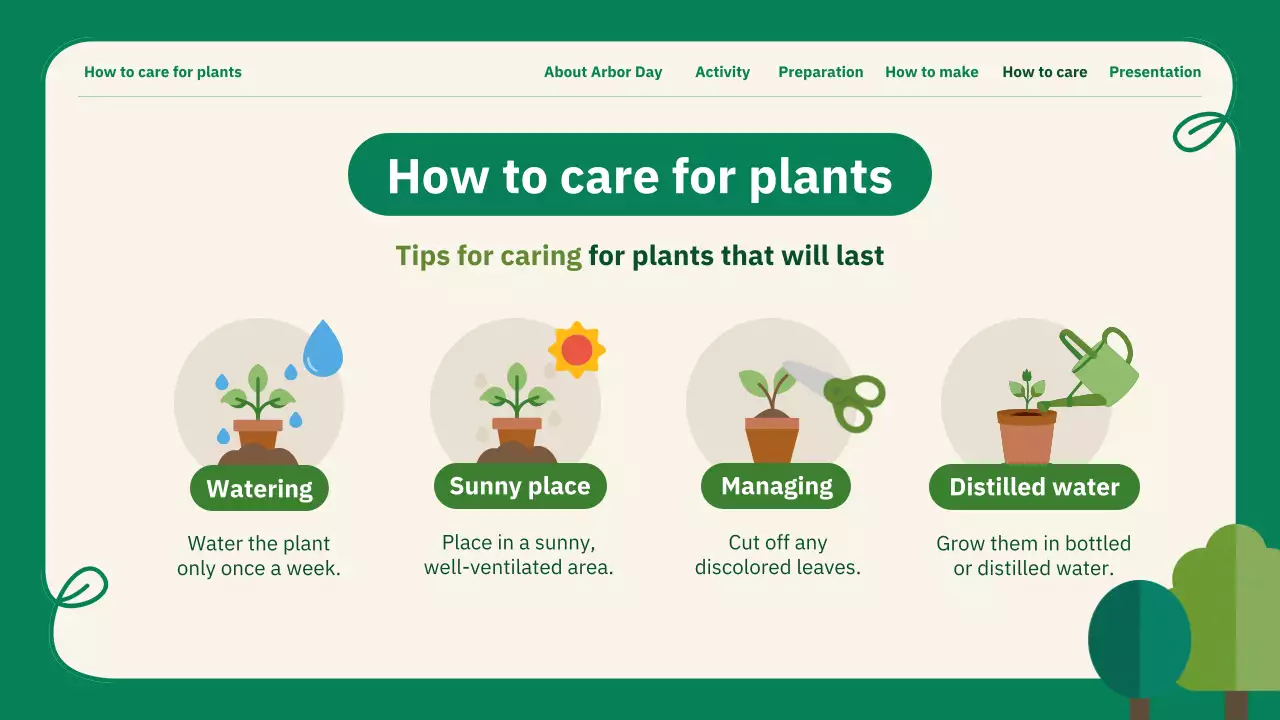 How to care for plants

About Arbor Day Activity Preparation How to make How to care Presentation

How to care for plants

Tips for caring for plants that will last

Watering

Water the plant only once a week.

Sunny place

Place in a sunny, well-ventilated area.

Managing

Cut off any discolored leaves.

Distilled water

Grow them in bottled or distilled water.